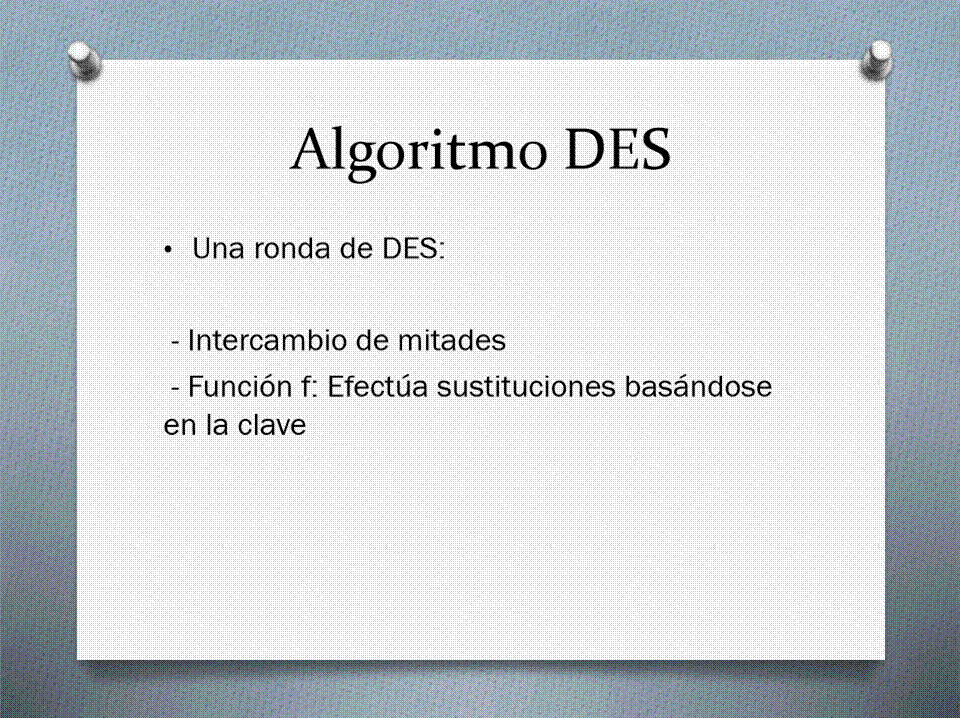 Algoritmo DES

• Una ronda de DES:

- Intercambio de mitades

- Función f: Efectúa sustituciones basándose en la clave